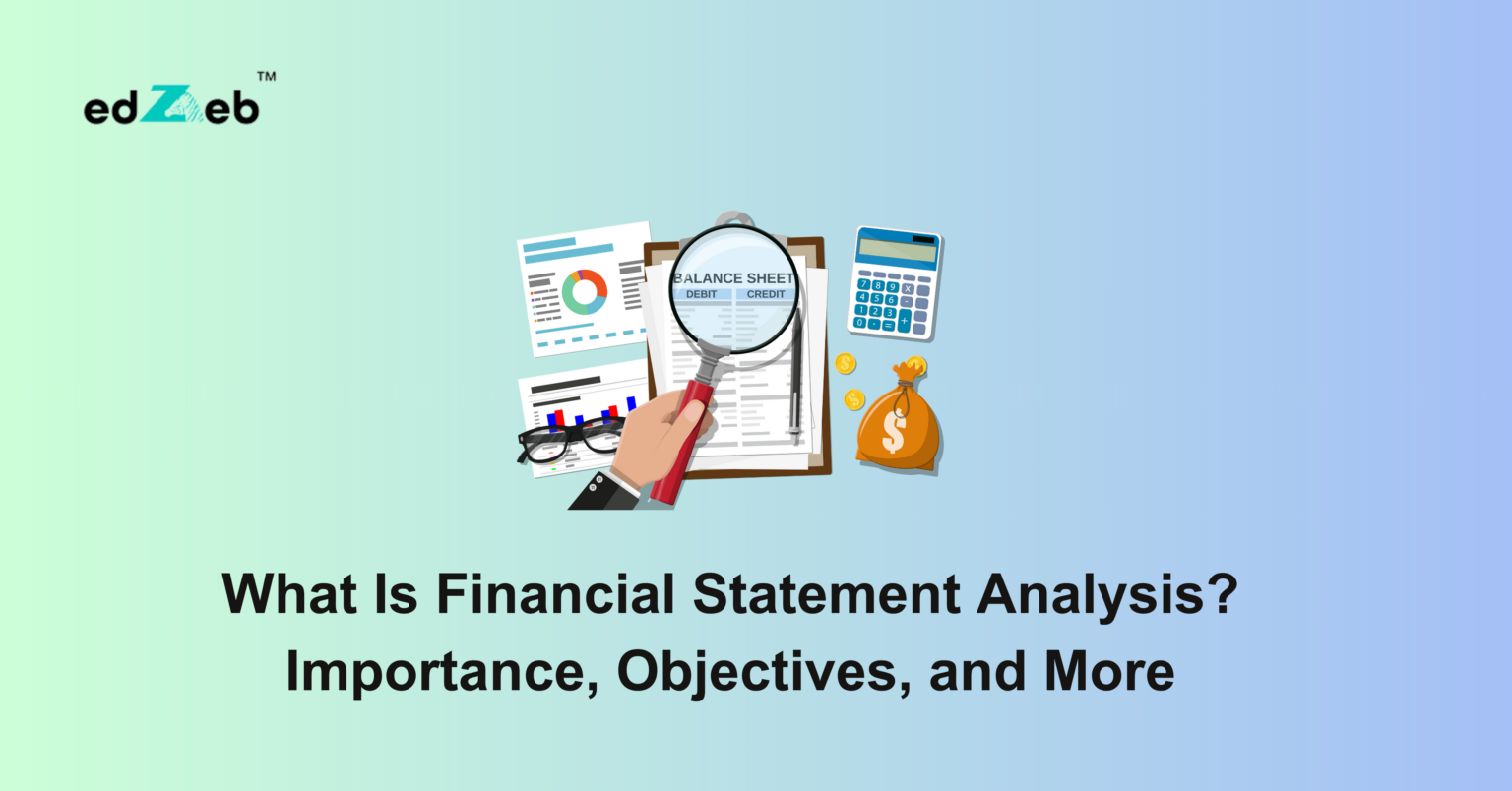 edZeb™

BALANCE SHEET
DEBIT CREDIT

7 8 9 x
4 5 6 -
1 2 3 +
0 . =

$

What Is Financial Statement Analysis? Importance, Objectives, and More